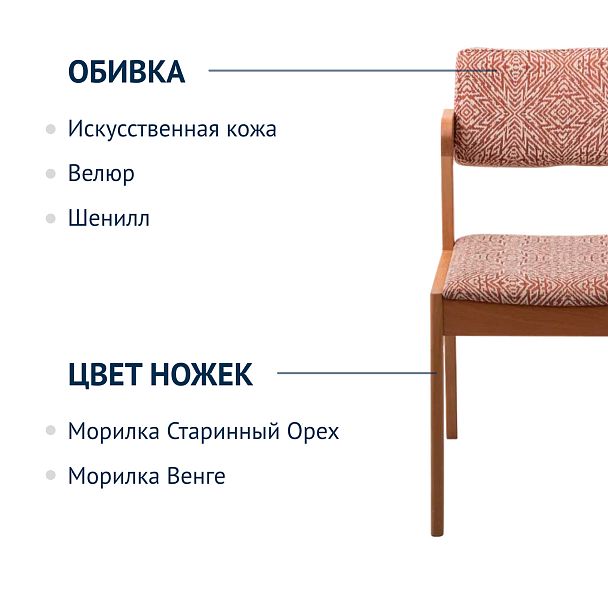 ОБИВКА

Искусственная кожа

Велюр

Шенилл

ЦВЕТ НОЖЕК

Морилка Старинный Орех

Морилка Венге